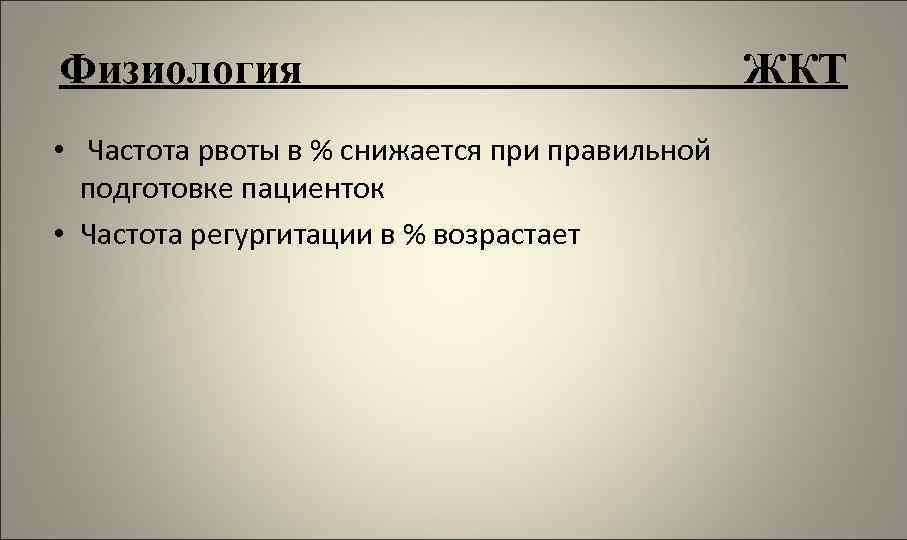 Физиология ЖКТ

• Частота рвоты в % снижается при правильной подготовке пациенток
• Частота регургитации в % возрастает